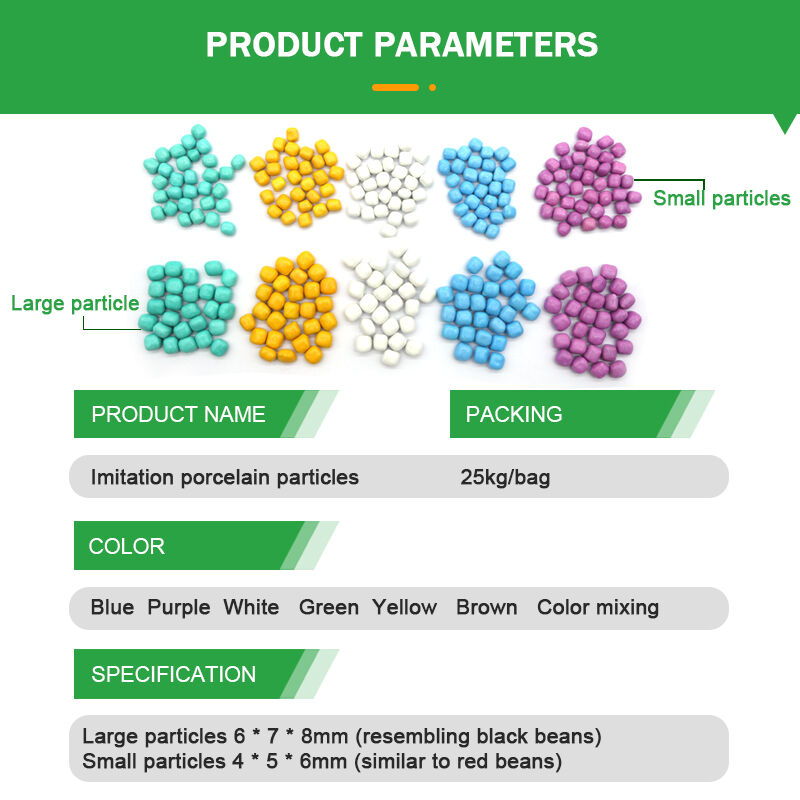 PRODUCT PARAMETERS

Small particles

Large particle

PRODUCT NAME

PACKING

Imitation porcelain particles

25kg/bag

COLOR

Blue Purple White Green Yellow Brown Color mixing

SPECIFICATION

Large particles 6 * 7 * 8mm (resembling black beans)
Small particles 4 * 5 * 6mm (similar to red beans)